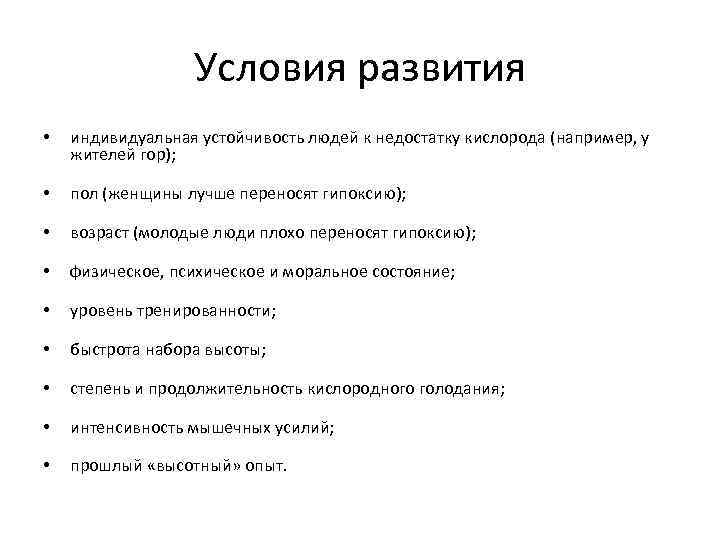 Условия развития

• индивидуальная устойчивость людей к недостатку кислорода (например, у жителей гор);

• пол (женщины лучше переносят гипоксию);

• возраст (молодые люди плохо переносят гипоксию);

• физическое, психическое и моральное состояние;

• уровень тренированности;

• быстрота набора высоты;

• степень и продолжительность кислородного голодания;

• интенсивность мышечных усилий;

• прошлый «высотный» опыт.